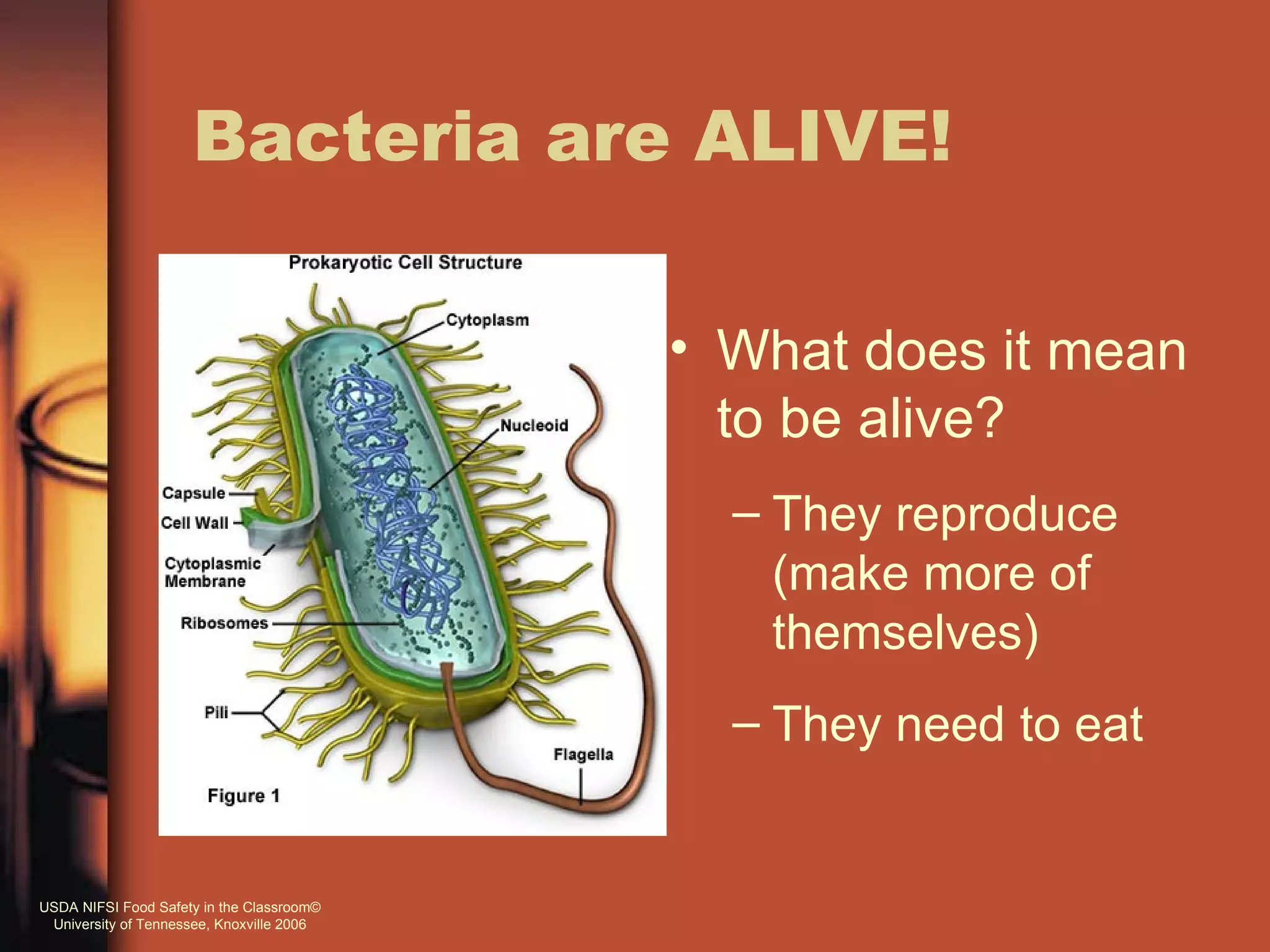 Bacteria are ALIVE!

Prokaryotic Cell Structure

Cytoplasm

Nucleoid

Capsule

Cell Wall

Cytoplasmic Membrane

Ribosomes

Pili

Flagella

Figure 1

• What does it mean to be alive?

– They reproduce (make more of themselves)

– They need to eat

USDA NIFSI Food Safety in the Classroom©
University of Tennessee, Knoxville 2006